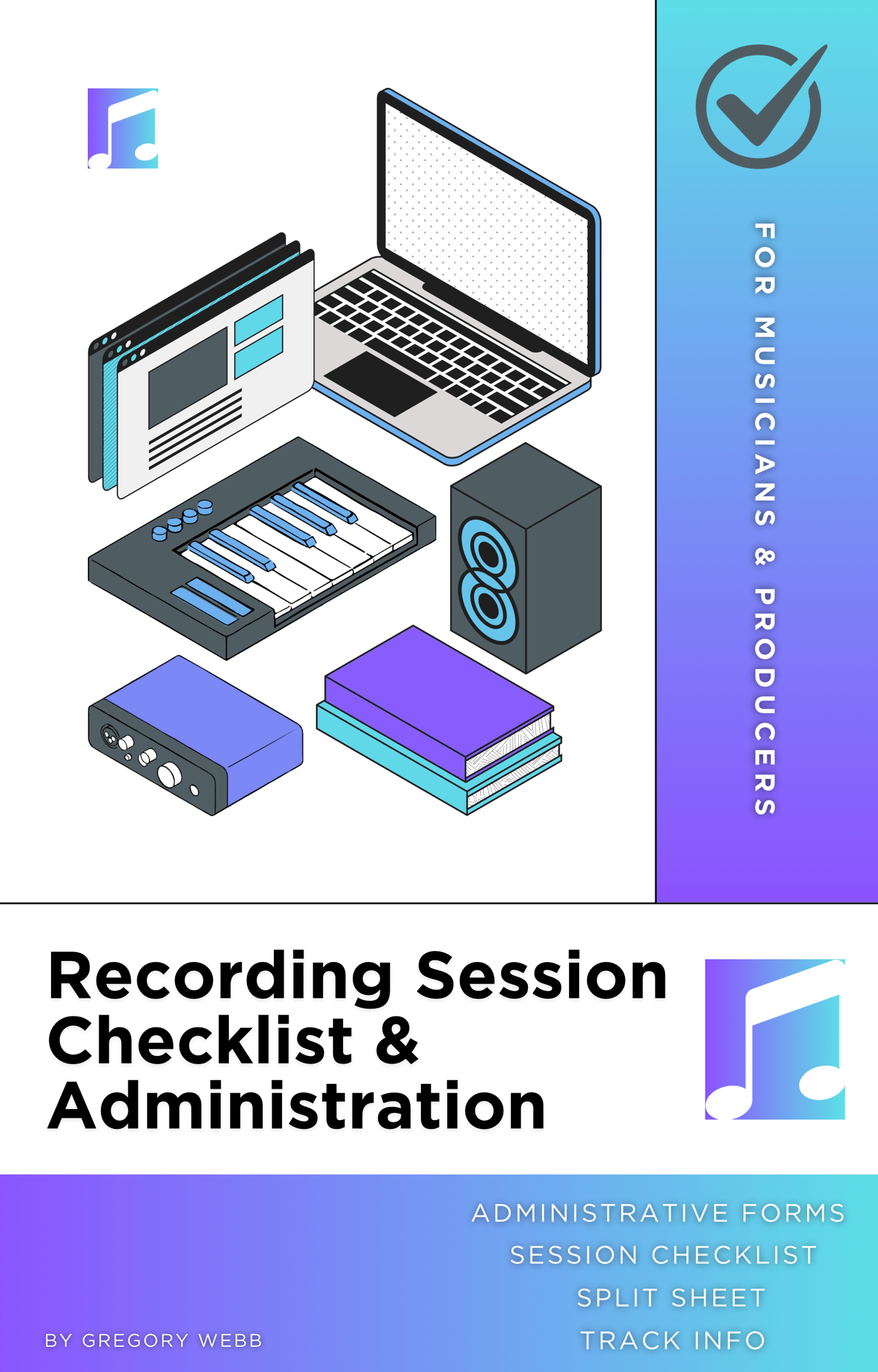 FOR MUSICIANS & PRODUCERS

Recording Session Checklist & Administration

ADMINISTRATIVE FORMS
SESSION CHECKLIST
SPLIT SHEET
TRACK INFO

BY GREGORY WEBB